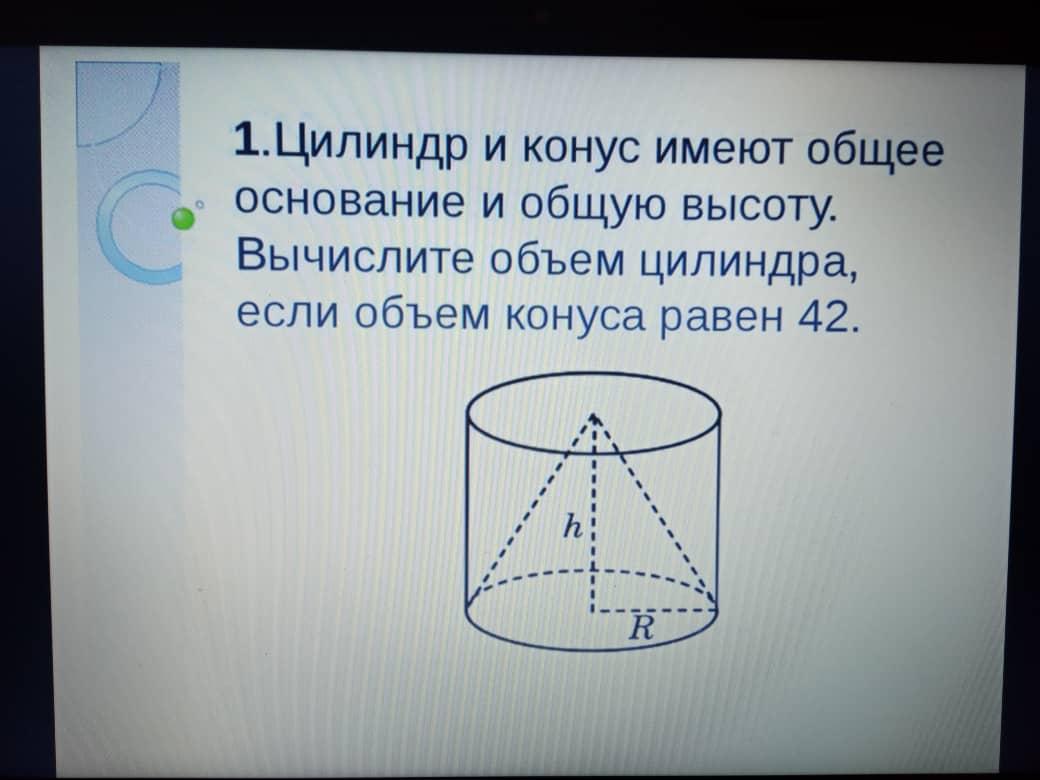 1.Цилиндр и конус имеют общее основание и общую высоту. Вычислите объем цилиндра, если объем конуса равен 42.

$h$

$R$